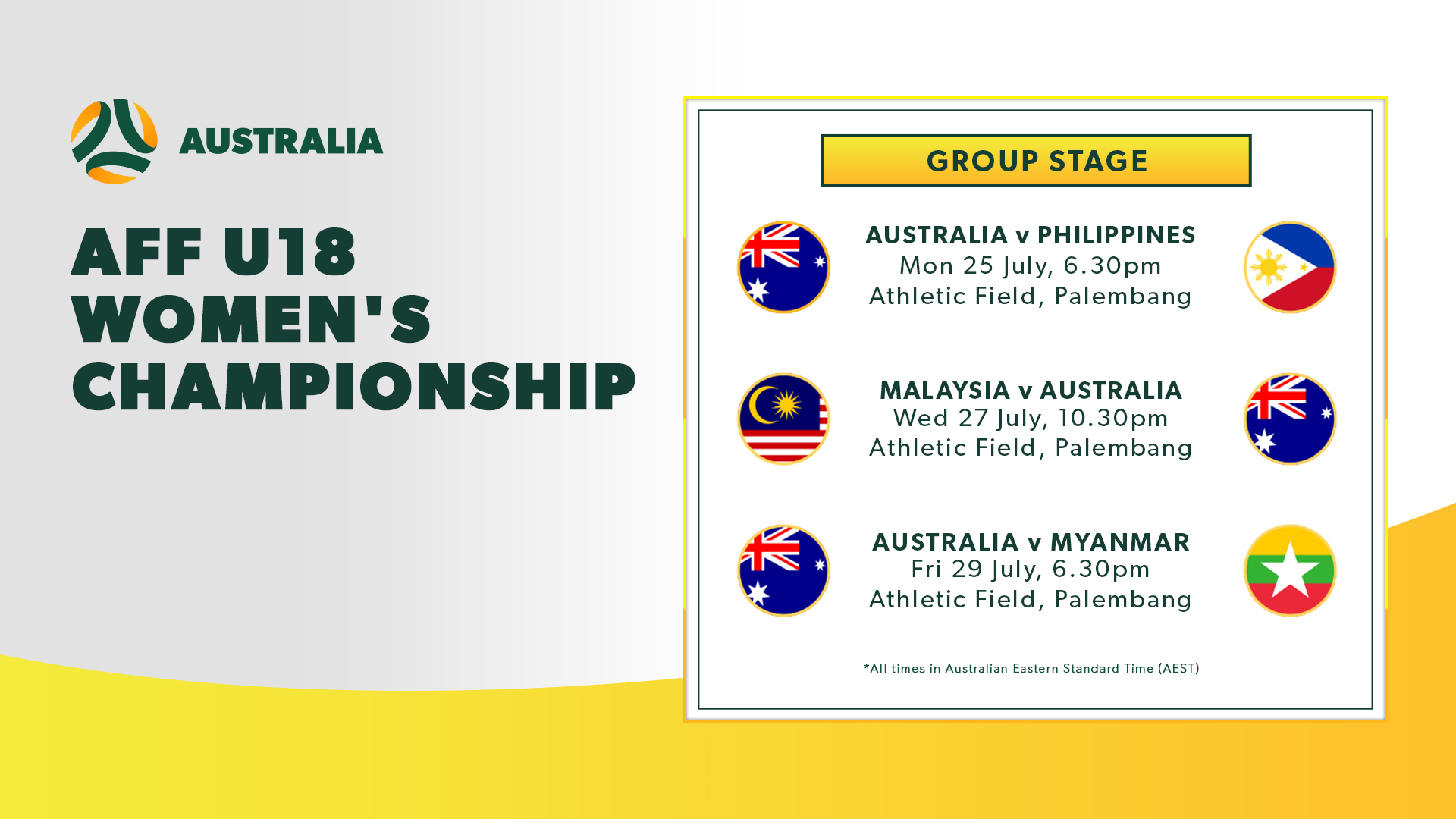 AUSTRALIA

AFF U18 WOMEN'S CHAMPIONSHIP

GROUP STAGE

AUSTRALIA v PHILIPPINES
Mon 25 July, 6.30pm
Athletic Field, Palembang

MALAYSIA v AUSTRALIA
Wed 27 July, 10.30pm
Athletic Field, Palembang

AUSTRALIA v MYANMAR
Fri 29 July, 6.30pm
Athletic Field, Palembang

*All times in Australian Eastern Standard Time (AEST)